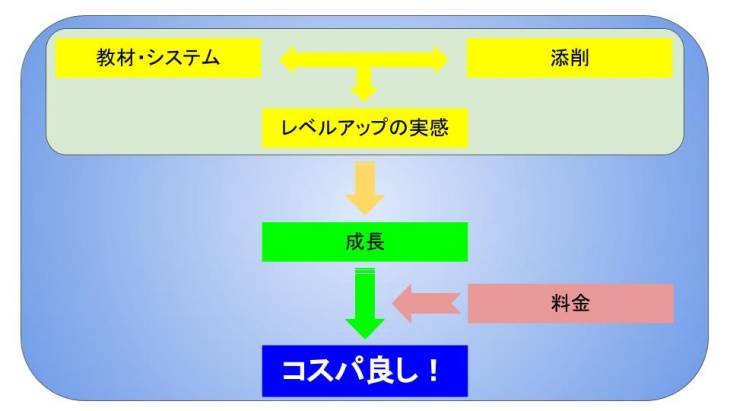 教材・システム

添削

レベルアップの実感

成長

料金

コスパ良し！